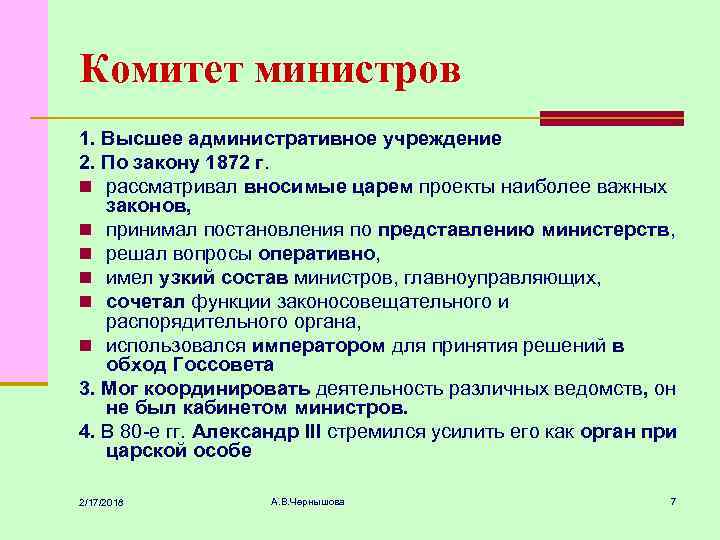 Комитет министров

1. Высшее административное учреждение

2. По закону 1872 г.

- рассматривал вносимые царем проекты наиболее важных законов,
- принимал постановления по представлению министерств,
- решал вопросы оперативно,
- имел узкий состав министров, главноуправляющих,
- сочетал функции законосовещательного и распорядительного органа,
- использовался императором для принятия решений в обход Госсовета

3. Мог координировать деятельность различных ведомств, он не был кабинетом министров.

4. В 80-е гг. Александр III стремился усилить его как орган при царской особе

2/17/2016

А.В.Чернышова

7